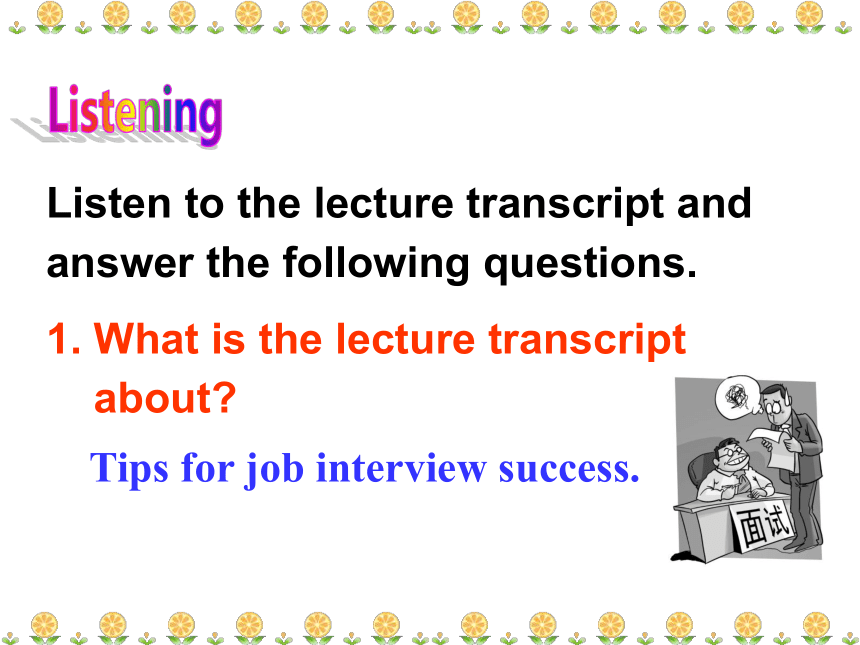 Listening

Listen to the lecture transcript and answer the following questions.

1. What is the lecture transcript about?

Tips for job interview success.

面试